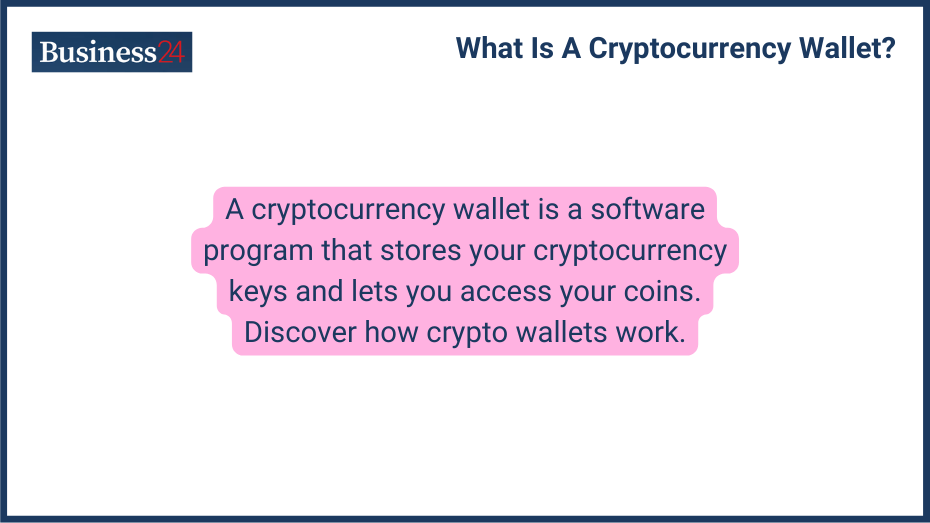 Business24

What Is A Cryptocurrency Wallet?

A cryptocurrency wallet is a software program that stores your cryptocurrency keys and lets you access your coins. Discover how crypto wallets work.